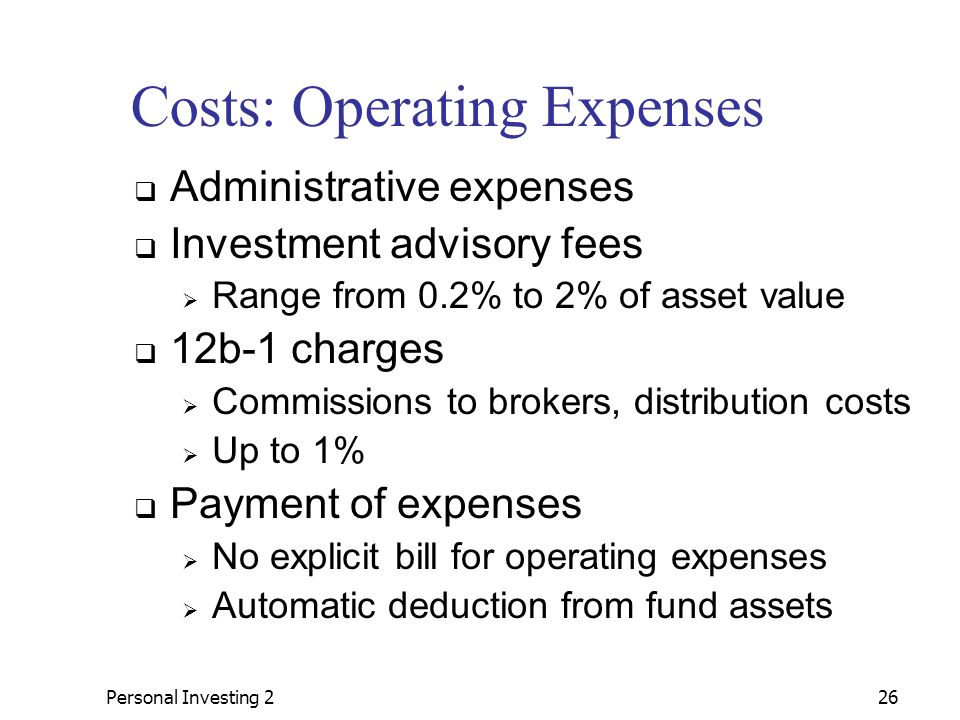 Costs: Operating Expenses

❑ Administrative expenses
❑ Investment advisory fees
➢ Range from 0.2% to 2% of asset value
❑ 12b-1 charges
➢ Commissions to brokers, distribution costs
➢ Up to 1%
❑ Payment of expenses
➢ No explicit bill for operating expenses
➢ Automatic deduction from fund assets

Personal Investing 2

26